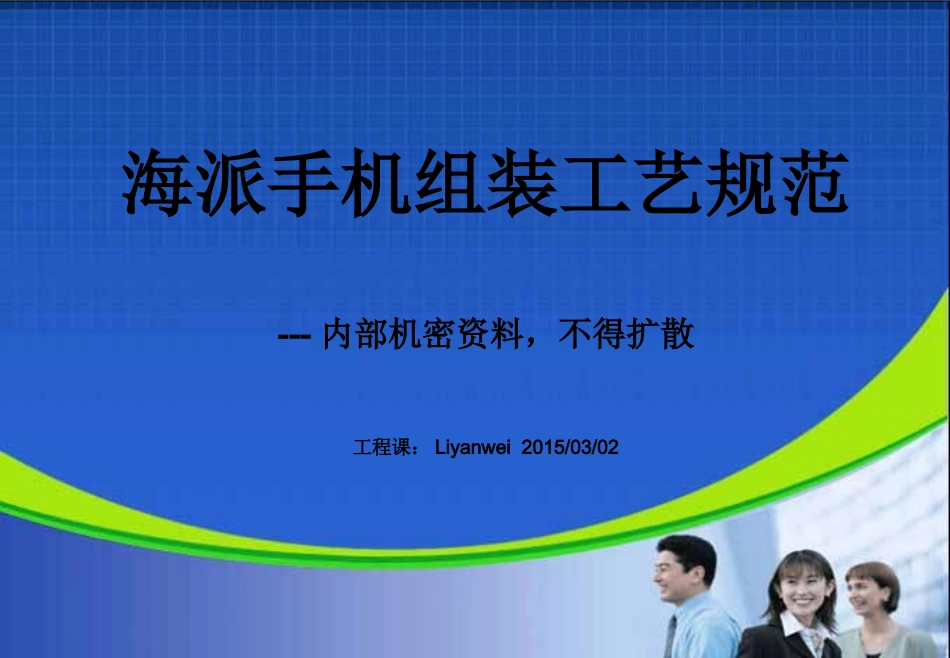 海派手机组装工艺规范

--- 内部机密资料，不得扩散

工程课： Liyanwei 2015/03/02